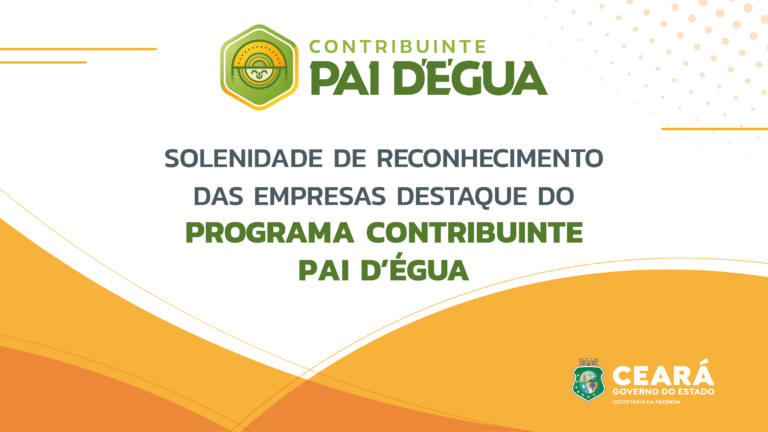 CONTRIBUINTE
PAI D'ÉGUA

SOLENIDADE DE RECONHECIMENTO DAS EMPRESAS DESTAQUE DO PROGRAMA CONTRIBUINTE PAI D'ÉGUA

CEARÁ
GOVERNO DO ESTADO
SECRETARIA DA FAZENDA